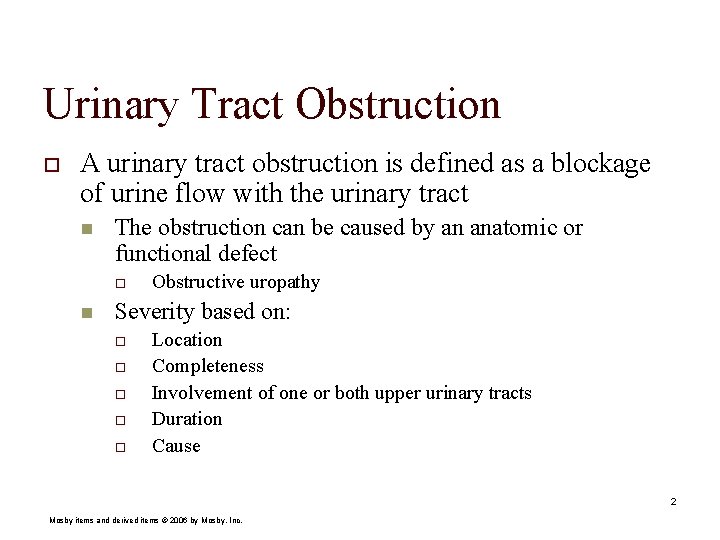 Urinary Tract Obstruction

A urinary tract obstruction is defined as a blockage of urine flow with the urinary tract

The obstruction can be caused by an anatomic or functional defect

Obstructive uropathy

Severity based on:

Location

Completeness

Involvement of one or both upper urinary tracts

Duration

Cause

2

Mosby items and derived items © 2006 by Mosby, Inc.